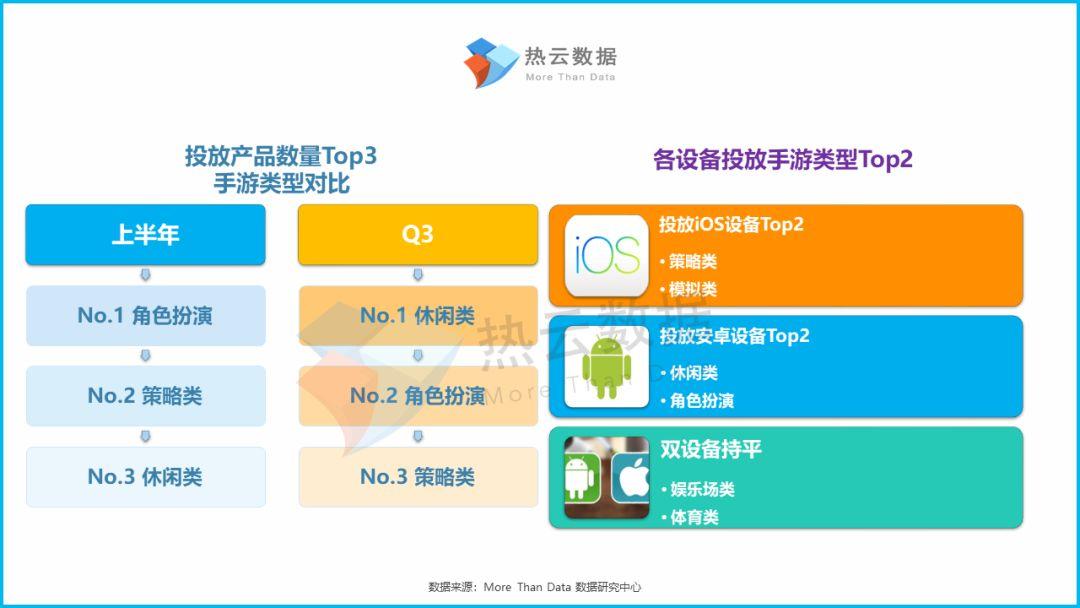 热云数据
More Than Data

投放产品数量Top3
手游类型对比

上半年

No.1 角色扮演

No.2 策略类

No.3 休闲类

Q3

No.1 休闲类

No.2 角色扮演

No.3 策略类

各设备投放手游类型Top2

iOS

投放iOS设备Top2
• 策略类
• 模拟类

投放安卓设备Top2
• 休闲类
• 角色扮演

双设备持平
• 娱乐场类
• 体育类

热云数据
More Than Data

数据来源：More Than Data 数据研究中心